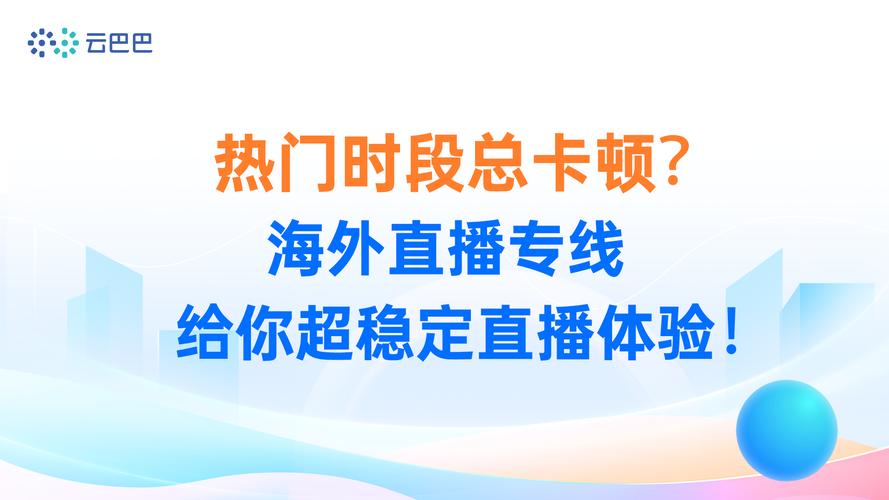 云巴巴

热门时段总卡顿？
海外直播专线
给你超稳定直播体验！